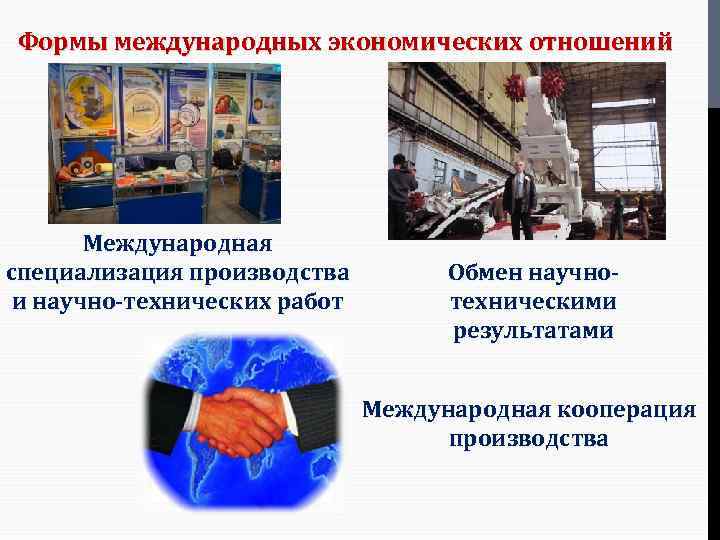 Формы международных экономических отношений

Международная специализация производства и научно-технических работ

Обмен научно-техническими результатами

Международная кооперация производства